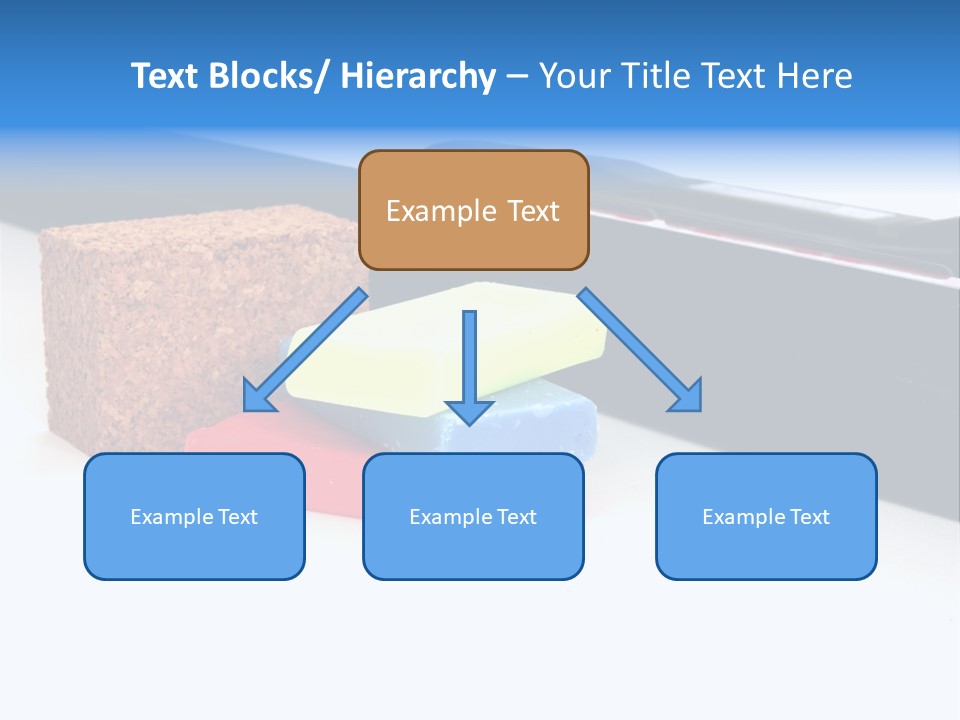 Text Blocks/ Hierarchy – Your Title Text Here

Example Text

Example Text

Example Text

Example Text